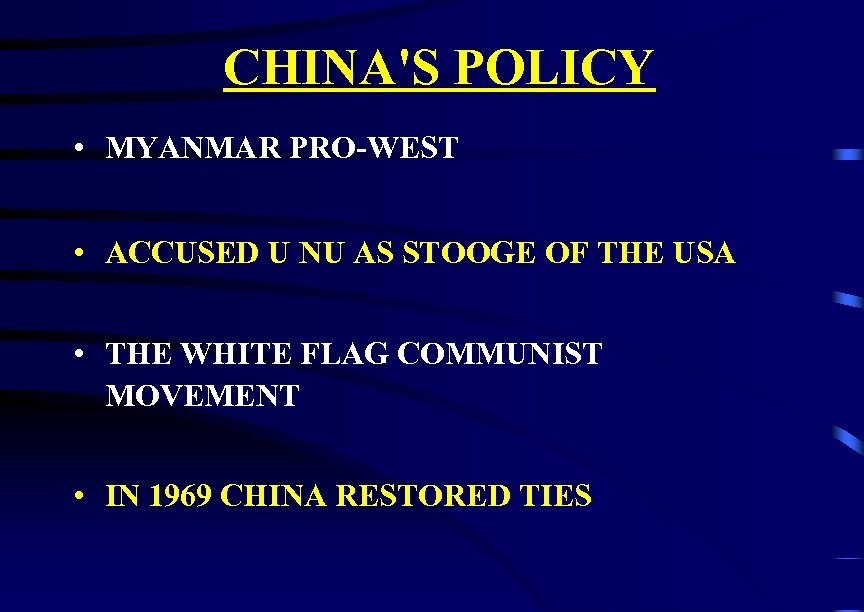 CHINA'S POLICY

• MYANMAR PRO-WEST

• ACCUSED U NU AS STOOGE OF THE USA

• THE WHITE FLAG COMMUNIST MOVEMENT

• IN 1969 CHINA RESTORED TIES